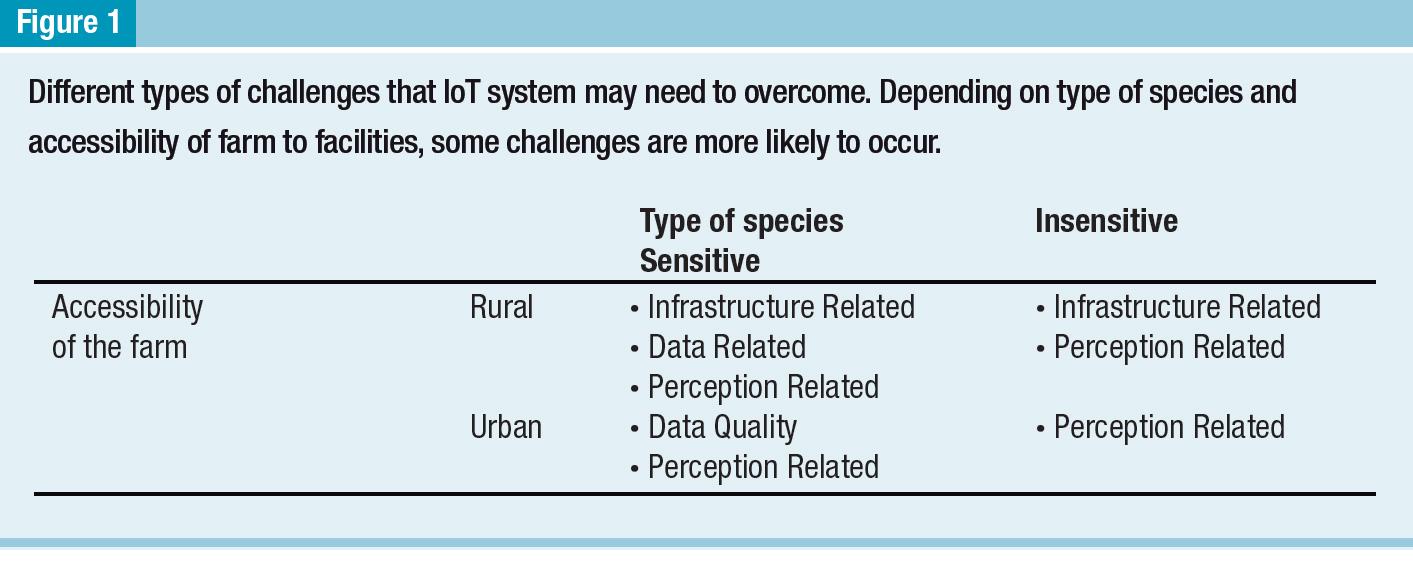 Figure 1

Different types of challenges that IoT system may need to overcome. Depending on type of species and accessibility of farm to facilities, some challenges are more likely to occur.

| | | Type of species Sensitive | Insensitive |
|---|---|---|---|
| Accessibility of the farm | Rural | • Infrastructure Related • Data Related • Perception Related | • Infrastructure Related • Perception Related |
| | Urban | • Data Quality • Perception Related | • Perception Related |